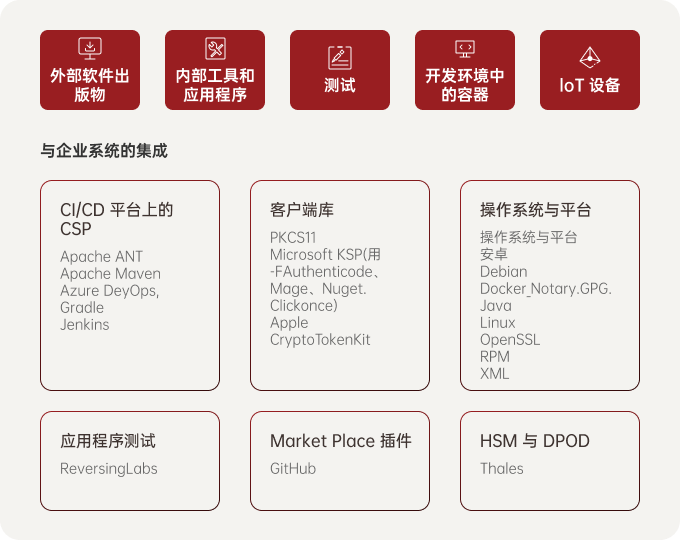 外部软件出版物

内部工具和应用程序

测试

开发环境中的容器

IoT 设备

与企业系统的集成

CI/CD 平台上的 CSP

Apache ANT
Apache Maven
Azure DeyOps,
Gradle
Jenkins

客户端库

PKCS11
Microsoft KSP(用-FAuthenticode、Mage、Nuget. Clickonce)
Apple
CryptoTokenKit

操作系统与平台

操作系统与平台
安卓
Debian
Docker_Notary.GPG.
Java
Linux
OpenSSL
RPM
XML

应用程序测试

ReversingLabs

Market Place 插件

GitHub

HSM 与 DPOD

Thales